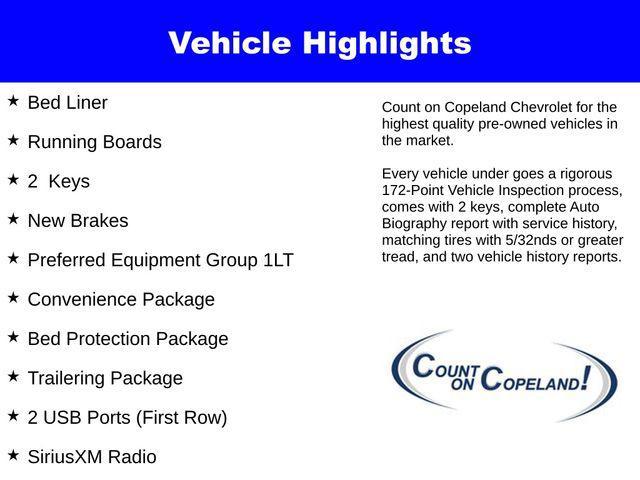 Vehicle Highlights

★ Bed Liner

★ Running Boards

★ 2 Keys

★ New Brakes

★ Preferred Equipment Group 1LT

★ Convenience Package

★ Bed Protection Package

★ Trailering Package

★ 2 USB Ports (First Row)

★ SiriusXM Radio

Count on Copeland Chevrolet for the highest quality pre-owned vehicles in the market.

Every vehicle under goes a rigorous 172-Point Vehicle Inspection process, comes with 2 keys, complete Auto Biography report with service history, matching tires with 5/32nds or greater tread, and two vehicle history reports.

COUNT ON COPELAND!